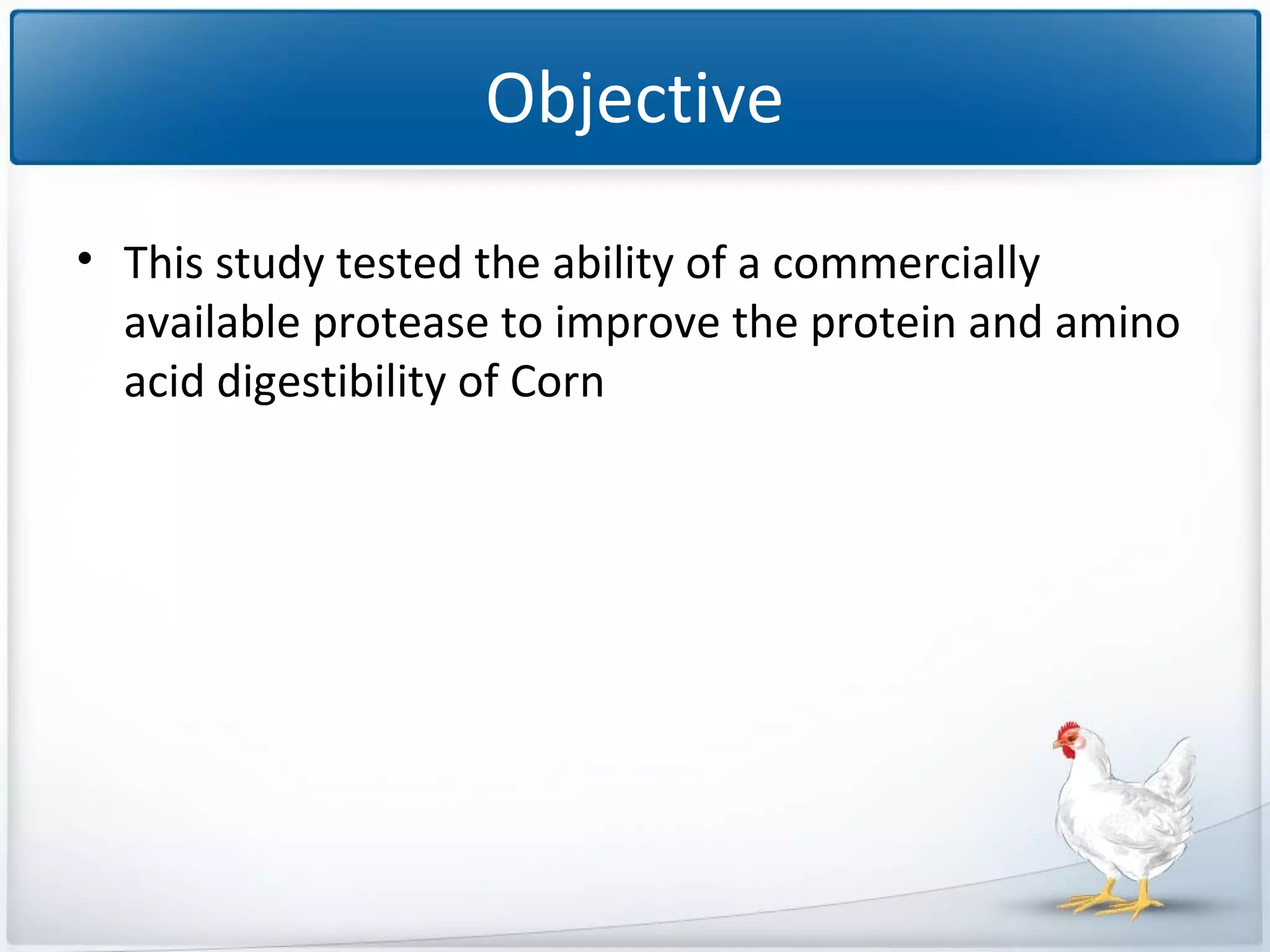 Objective

• This study tested the ability of a commercially available protease to improve the protein and amino acid digestibility of Corn